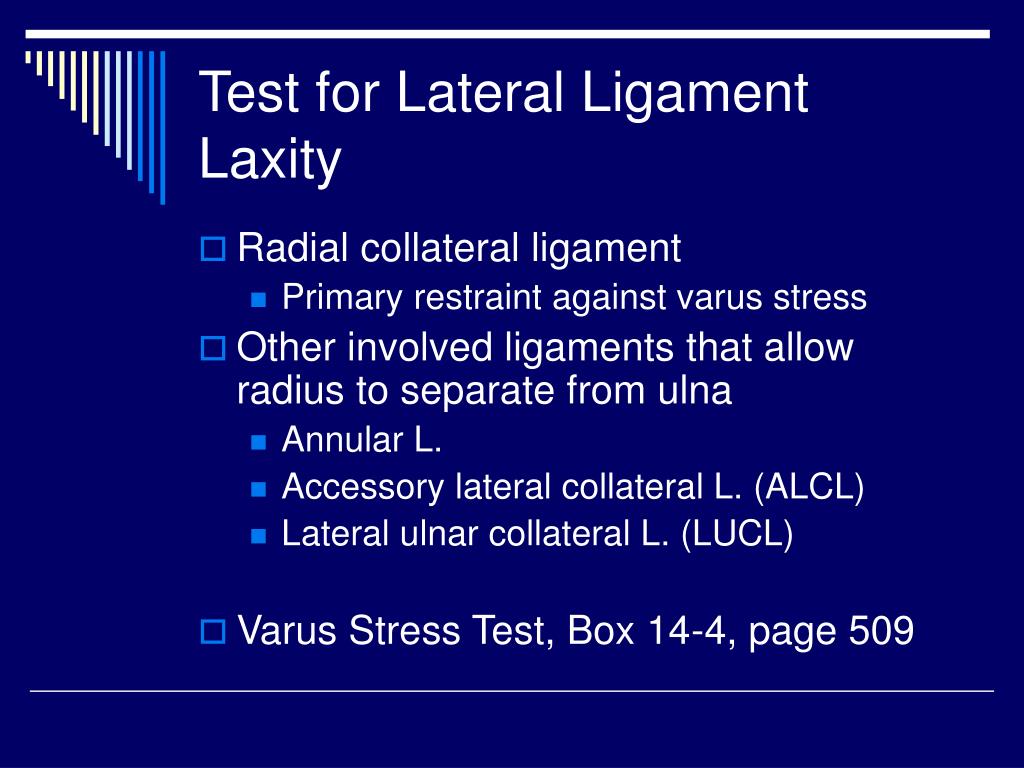 Test for Lateral Ligament Laxity

Radial collateral ligament
Primary restraint against varus stress
Other involved ligaments that allow radius to separate from ulna
Annular L.
Accessory lateral collateral L. (ALCL)
Lateral ulnar collateral L. (LUCL)

Varus Stress Test, Box 14-4, page 509